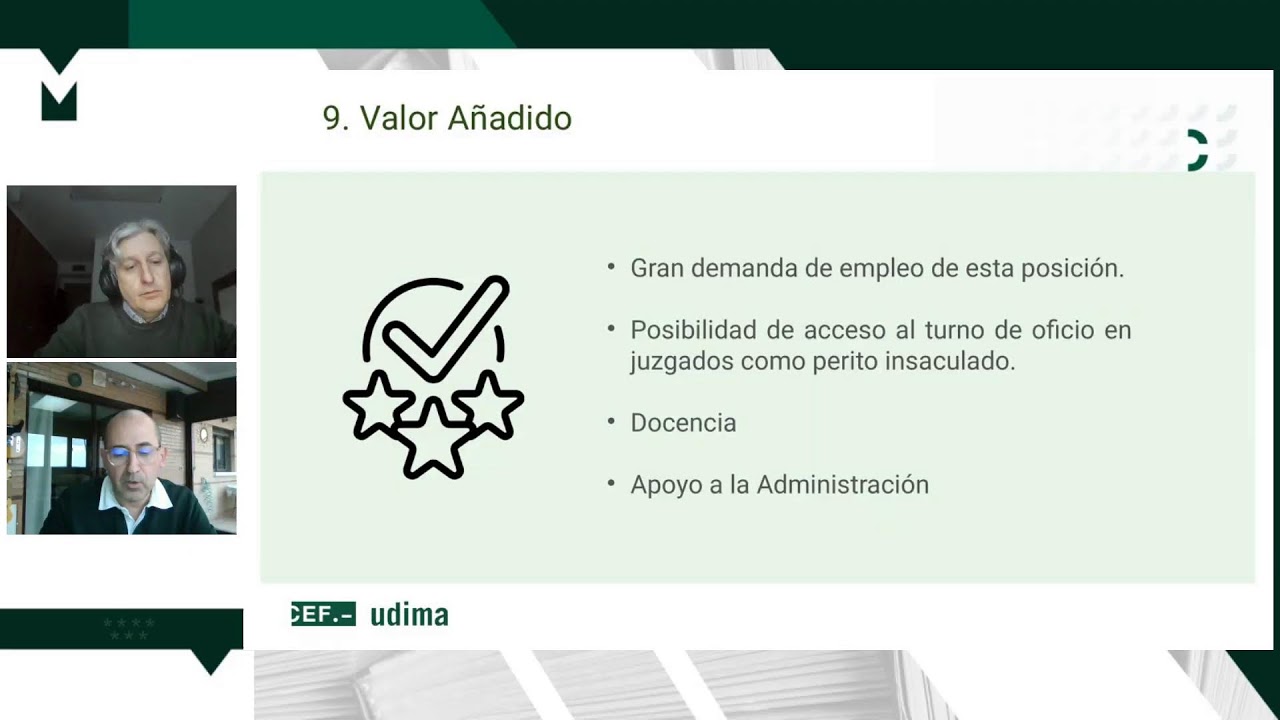 9. Valor Añadido

• Gran demanda de empleo de esta posición.

• Posibilidad de acceso al turno de oficio en juzgados como perito insaculado.

• Docencia

• Apoyo a la Administración

CEF.- udima